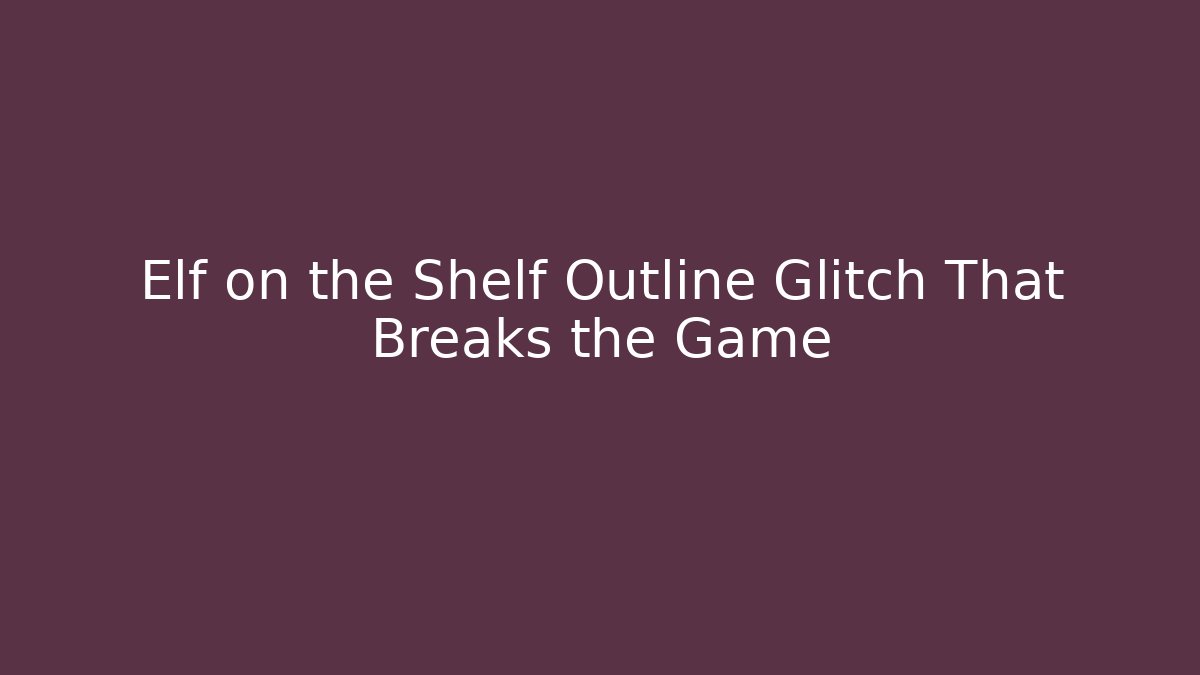 Elf on the Shelf Outline Glitch That Breaks the Game